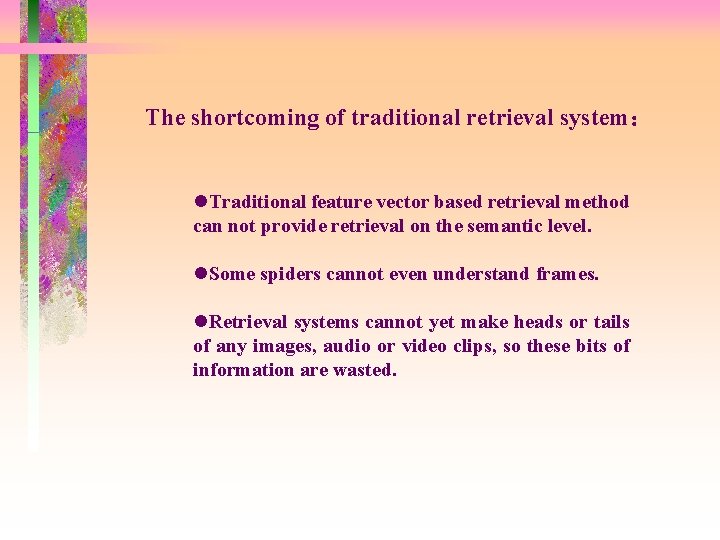 The shortcoming of traditional retrieval system：

●Traditional feature vector based retrieval method can not provide retrieval on the semantic level.

●Some spiders cannot even understand frames.

●Retrieval systems cannot yet make heads or tails of any images, audio or video clips, so these bits of information are wasted.